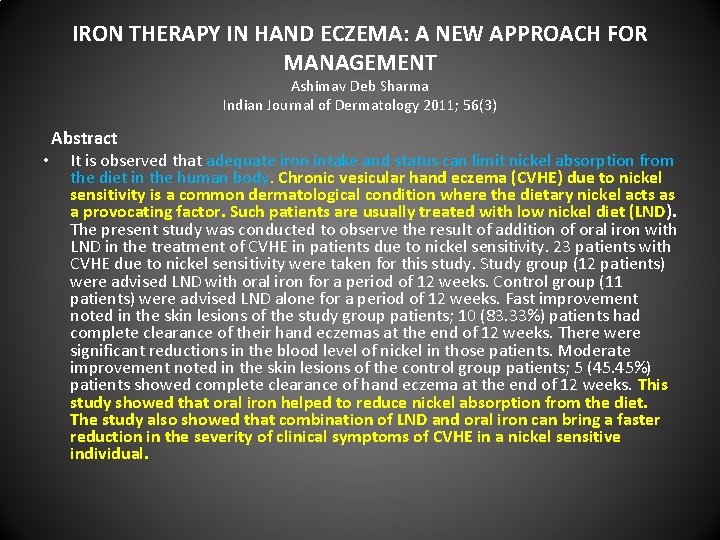 IRON THERAPY IN HAND ECZEMA: A NEW APPROACH FOR MANAGEMENT
Ashimav Deb Sharma
Indian Journal of Dermatology 2011; 56(3)

Abstract

• It is observed that adequate iron intake and status can limit nickel absorption from the diet in the human body. Chronic vesicular hand eczema (CVHE) due to nickel sensitivity is a common dermatological condition where the dietary nickel acts as a provocating factor. Such patients are usually treated with low nickel diet (LND). The present study was conducted to observe the result of addition of oral iron with LND in the treatment of CVHE in patients due to nickel sensitivity. 23 patients with CVHE due to nickel sensitivity were taken for this study. Study group (12 patients) were advised LND with oral iron for a period of 12 weeks. Control group (11 patients) were advised LND alone for a period of 12 weeks. Fast improvement noted in the skin lesions of the study group patients; 10 (83.33%) patients had complete clearance of their hand eczemas at the end of 12 weeks. There were significant reductions in the blood level of nickel in those patients. Moderate improvement noted in the skin lesions of the control group patients; 5 (45.45%) patients showed complete clearance of hand eczema at the end of 12 weeks. This study showed that oral iron helped to reduce nickel absorption from the diet. The study also showed that combination of LND and oral iron can bring a faster reduction in the severity of clinical symptoms of CVHE in a nickel sensitive individual.